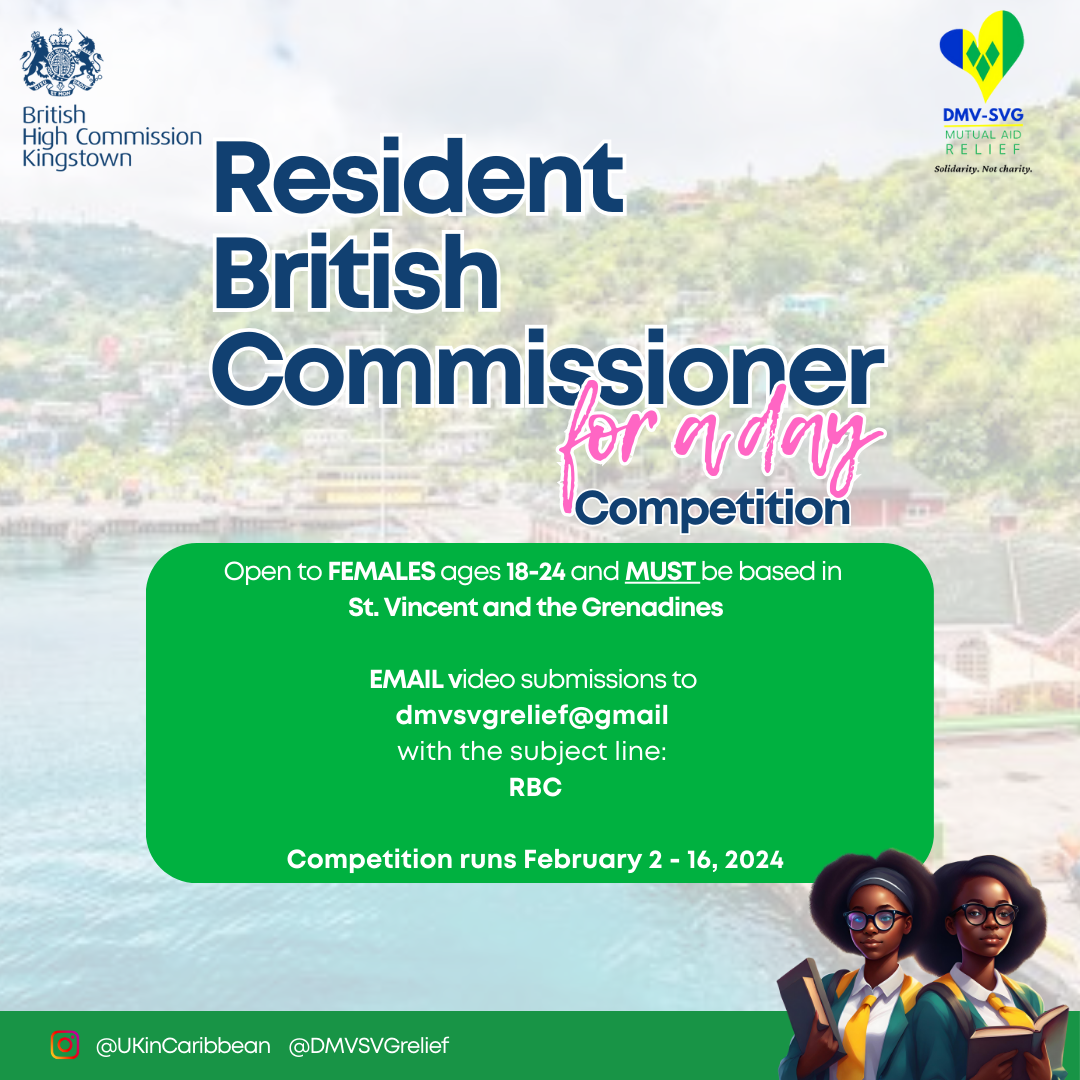 British High Commission Kingstown

DMV-SVG
MUTUAL AID
RELIEF
Solidarity. Not charity.

Resident British Commissioner for a day Competition

Open to FEMALES ages 18-24 and MUST be based in St. Vincent and the Grenadines

EMAIL video submissions to dmvsvgrelief@gmail with the subject line: RBC

Competition runs February 2 - 16, 2024

@UKinCaribbean @DMVSVGrelief